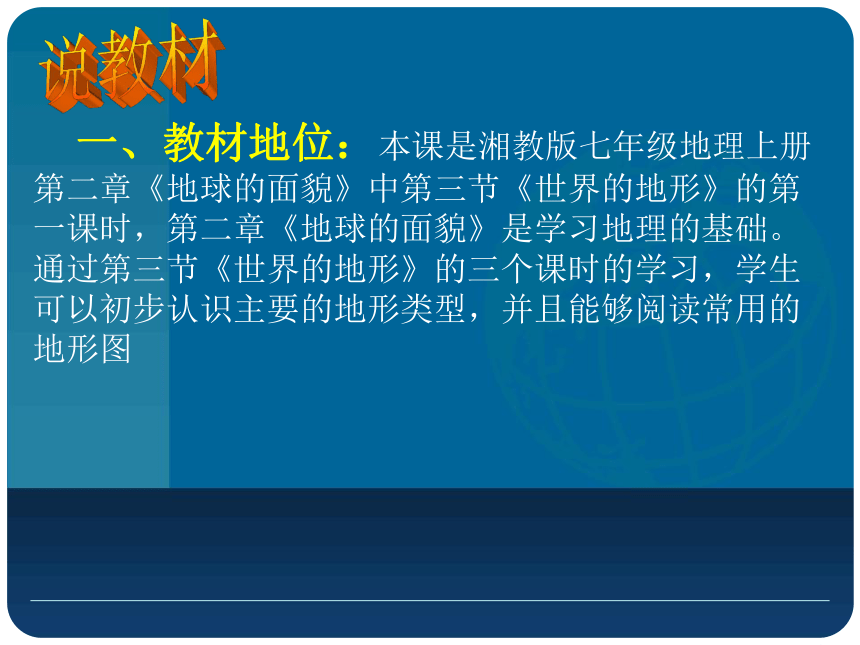 说教材

一、教材地位：本课是湘教版七年级地理上册第二章《地球的面貌》中第三节《世界的地形》的第一课时，第二章《地球的面貌》是学习地理的基础。通过第三节《世界的地形》的三个课时的学习，学生可以初步认识主要的地形类型，并且能够阅读常用的地形图